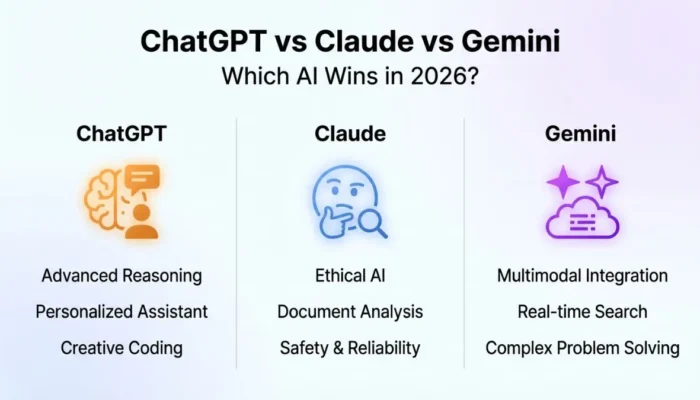 ChatGPT vs Claude vs Gemini
Which AI Wins in 2026?

ChatGPT

Advanced Reasoning
Personalized Assistant
Creative Coding

Claude

Ethical AI
Document Analysis
Safety & Reliability

Gemini

Multimodal Integration
Real-time Search
Complex Problem Solving